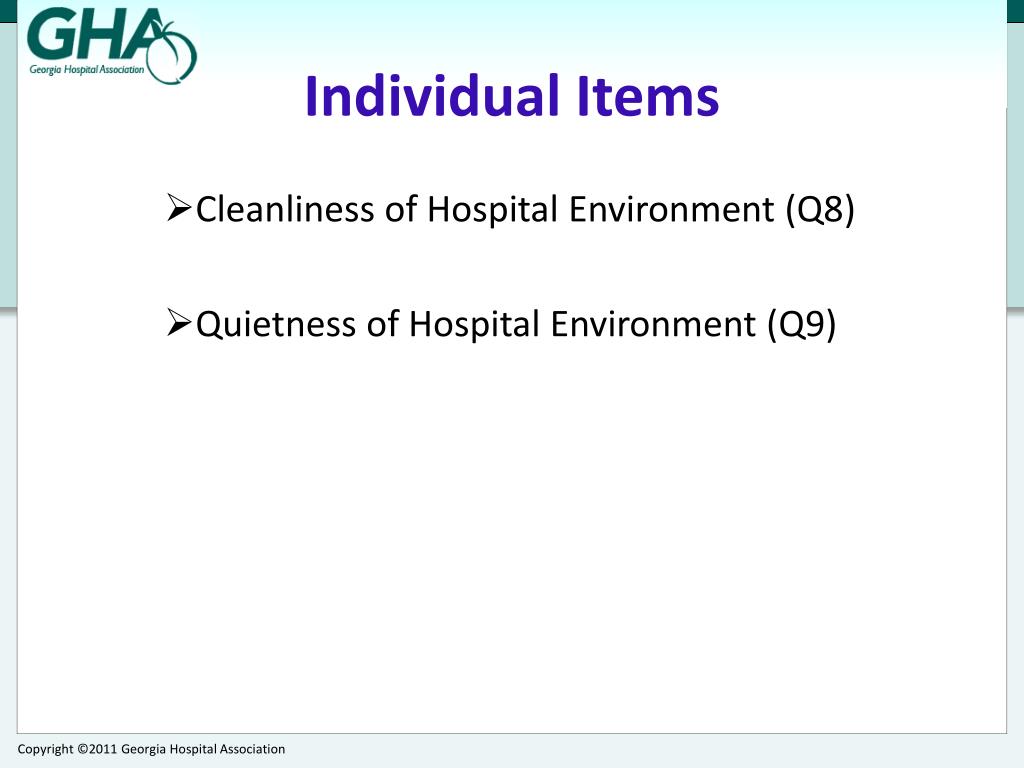 GHA
Georgia Hospital Association

Individual Items

➢Cleanliness of Hospital Environment (Q8)

➢Quietness of Hospital Environment (Q9)

Copyright ©2011 Georgia Hospital Association